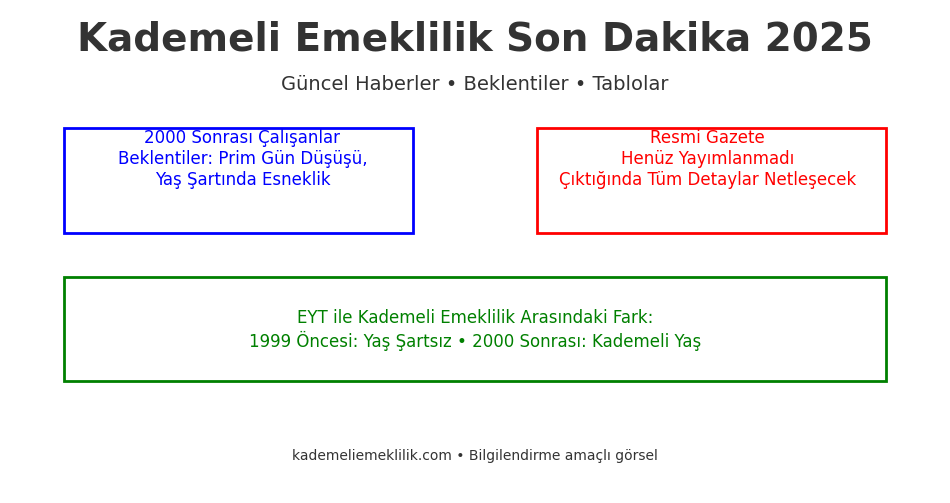 Kademeli Emeklilik Son Dakika 2025

Güncel Haberler • Beklentiler • Tablolar

2000 Sonrası Çalışanlar
Beklentiler: Prim Gün Düşüşü, Yaş Şartında Esneklik

Resmi Gazete
Henüz Yayımlanmadı
Çıktığında Tüm Detaylar Netleşecek

EYT ile Kademeli Emeklilik Arasındaki Fark:
1999 Öncesi: Yaş Şartsız • 2000 Sonrası: Kademeli Yaş

kademeliemeklilik.com • Bilgilendirme amaçlı görsel